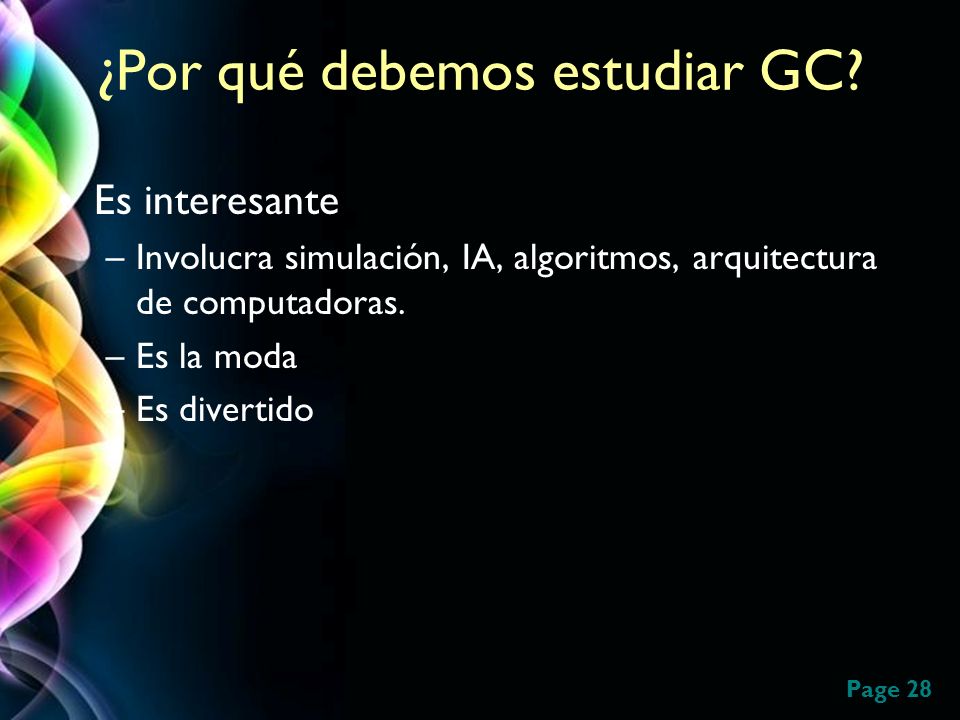 ¿Por qué debemos estudiar GC?

Es interesante

– Involucra simulación, IA, algoritmos, arquitectura de computadoras.

– Es la moda

– Es divertido

Page 28